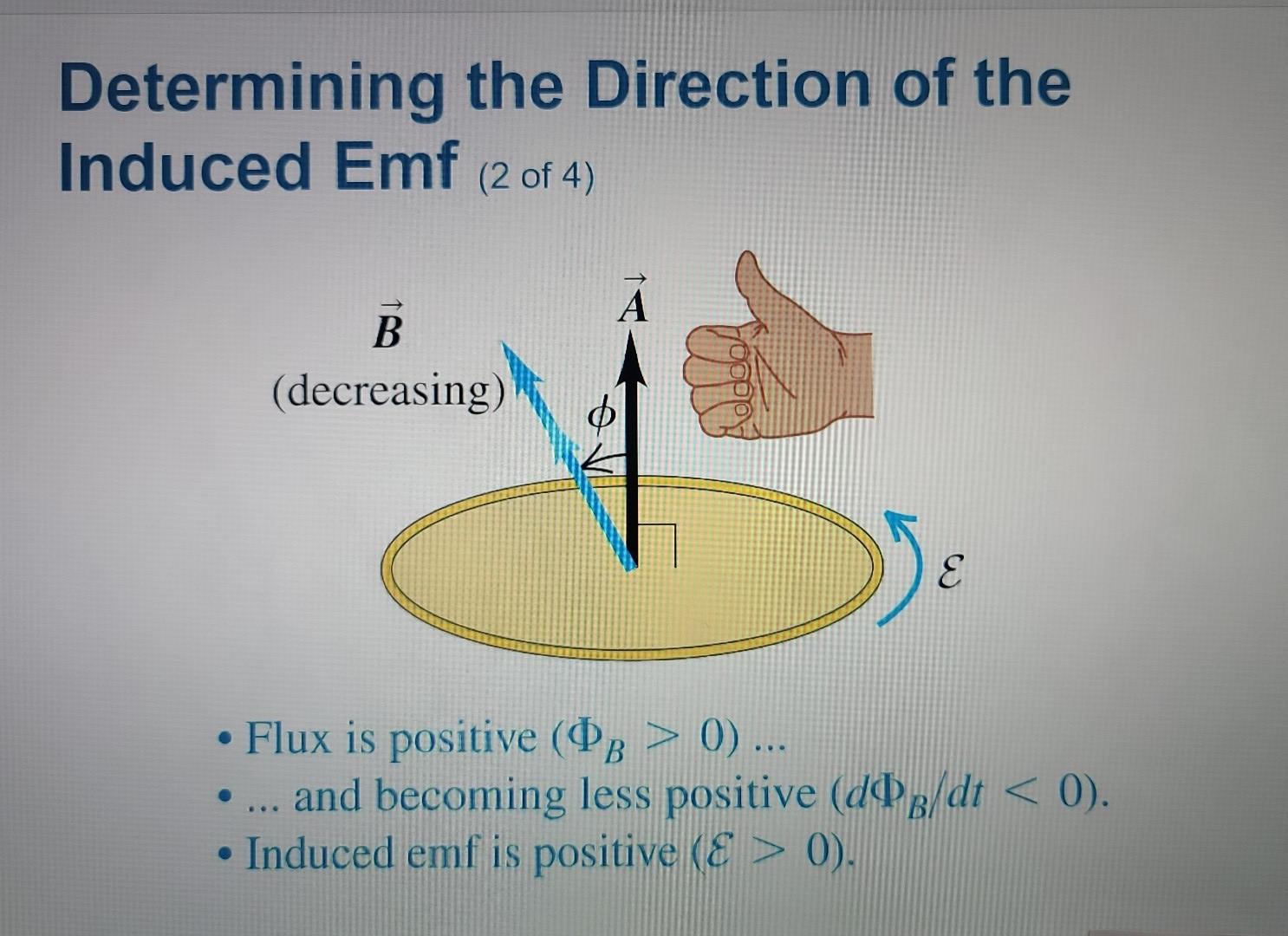 Determining the Direction of the Induced Emf (2 of 4)

$\vec{B}$
(decreasing)

$\vec{A}$

$\phi$

$\mathcal{E}$

• Flux is positive ($\Phi_B > 0$) ...
• ... and becoming less positive ($d\Phi_B/dt < 0$).
• Induced emf is positive ($\mathcal{E} > 0$).